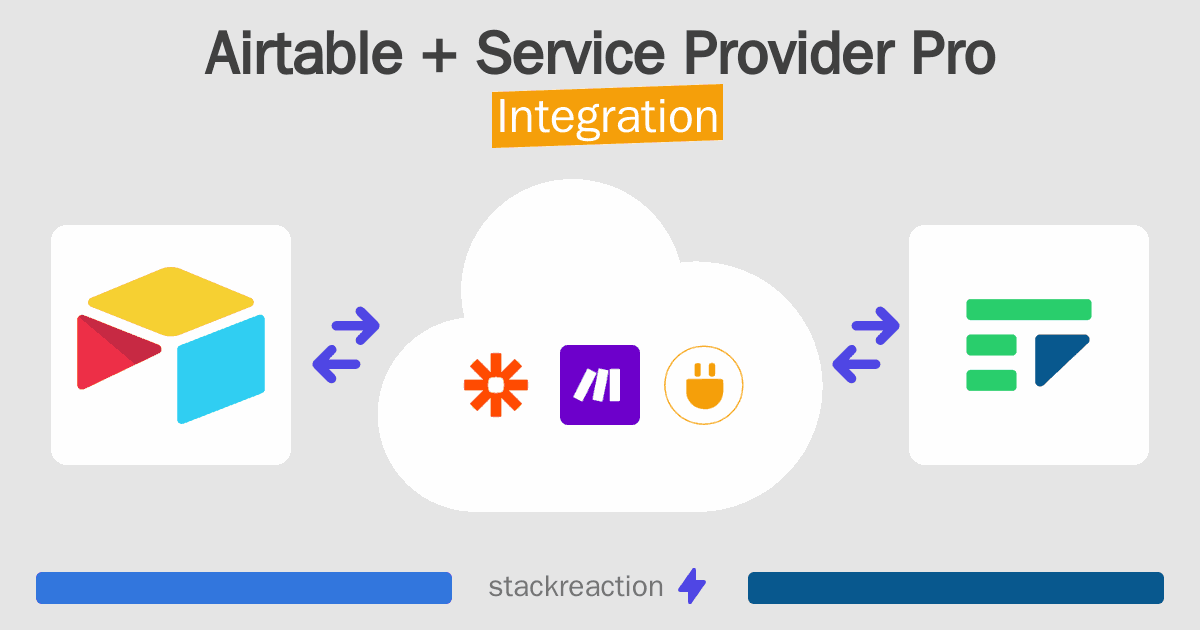 Airtable + Service Provider Pro
Integration

stackreaction